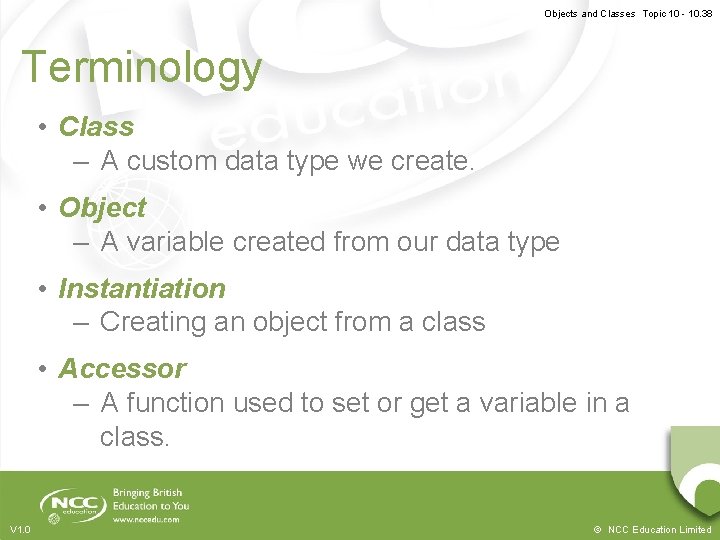 Objects and Classes Topic 10 - 10.38

Terminology

• Class
– A custom data type we create.

• Object
– A variable created from our data type

• Instantiation
– Creating an object from a class

• Accessor
– A function used to set or get a variable in a class.

NCC education

Bringing British Education to You
www.nccedu.com

V1.0

© NCC Education Limited